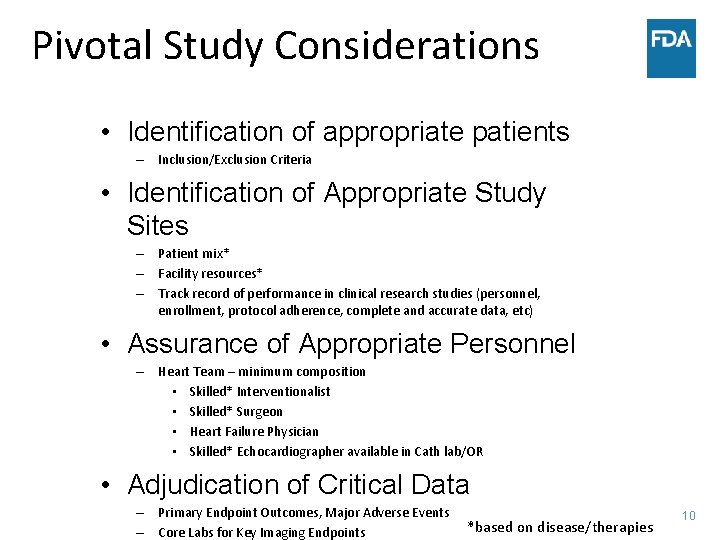 Pivotal Study Considerations

FDA

• Identification of appropriate patients
– Inclusion/Exclusion Criteria

• Identification of Appropriate Study Sites
– Patient mix*
– Facility resources*
– Track record of performance in clinical research studies (personnel, enrollment, protocol adherence, complete and accurate data, etc)

• Assurance of Appropriate Personnel
– Heart Team – minimum composition
• Skilled* Interventionalist
• Skilled* Surgeon
• Heart Failure Physician
• Skilled* Echocardiographer available in Cath lab/OR

• Adjudication of Critical Data
– Primary Endpoint Outcomes, Major Adverse Events
– Core Labs for Key Imaging Endpoints

*based on disease/therapies

10